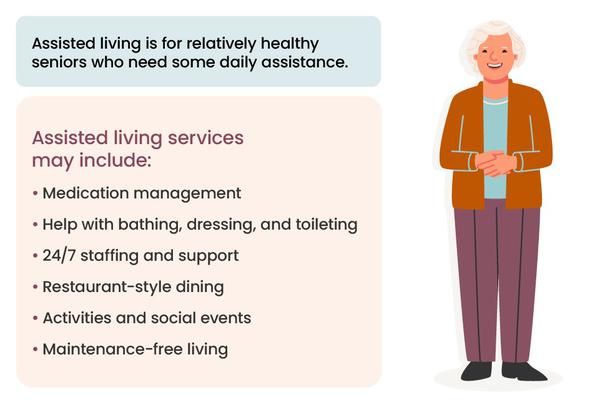 Assisted living is for relatively healthy seniors who need some daily assistance.

Assisted living services may include:

• Medication management
• Help with bathing, dressing, and toileting
• 24/7 staffing and support
• Restaurant-style dining
• Activities and social events
• Maintenance-free living